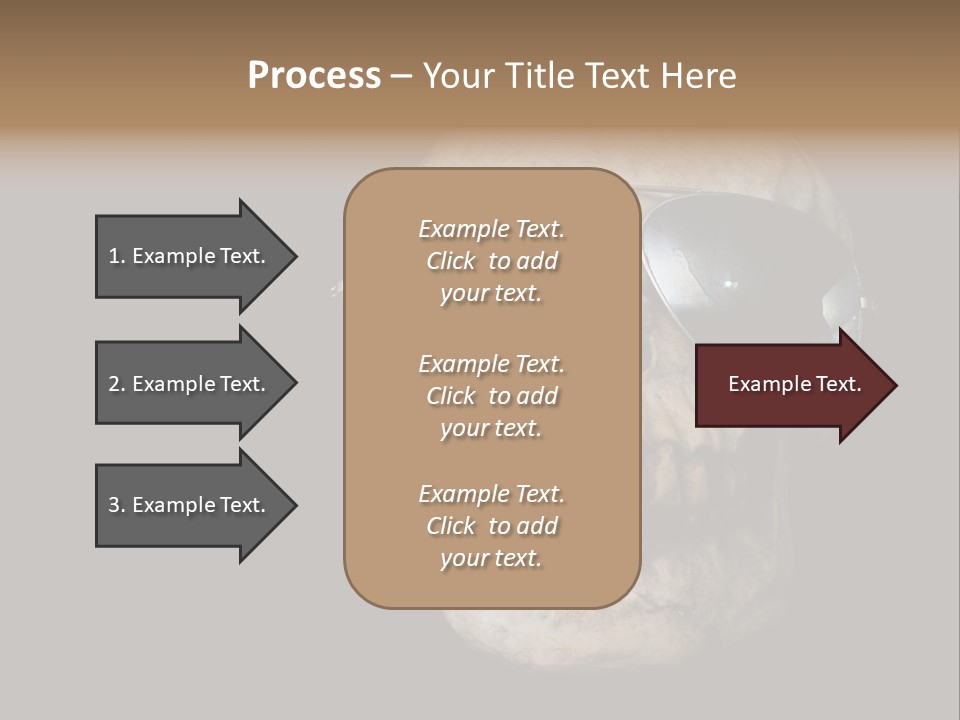 Process – Your Title Text Here

1. Example Text.

2. Example Text.

3. Example Text.

Example Text. Click to add your text.

Example Text. Click to add your text.

Example Text. Click to add your text.

Example Text.